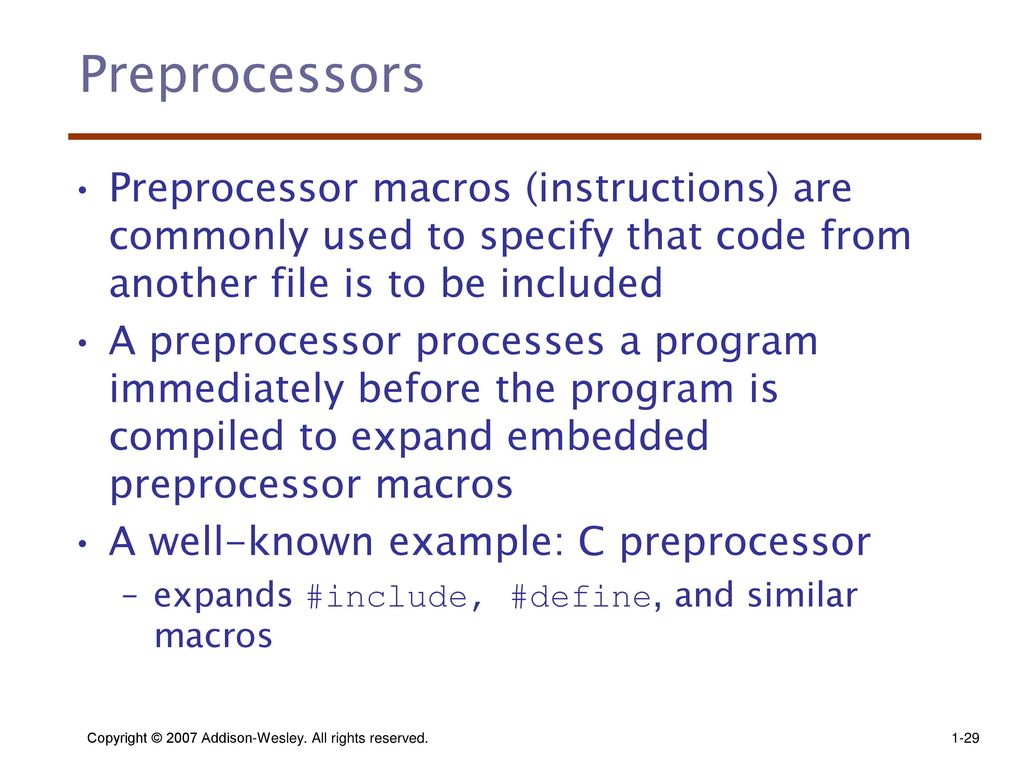 Preprocessors

• Preprocessor macros (instructions) are commonly used to specify that code from another file is to be included

• A preprocessor processes a program immediately before the program is compiled to expand embedded preprocessor macros

• A well-known example: C preprocessor

– expands #include, #define, and similar macros

Copyright © 2007 Addison-Wesley. All rights reserved.

1-29